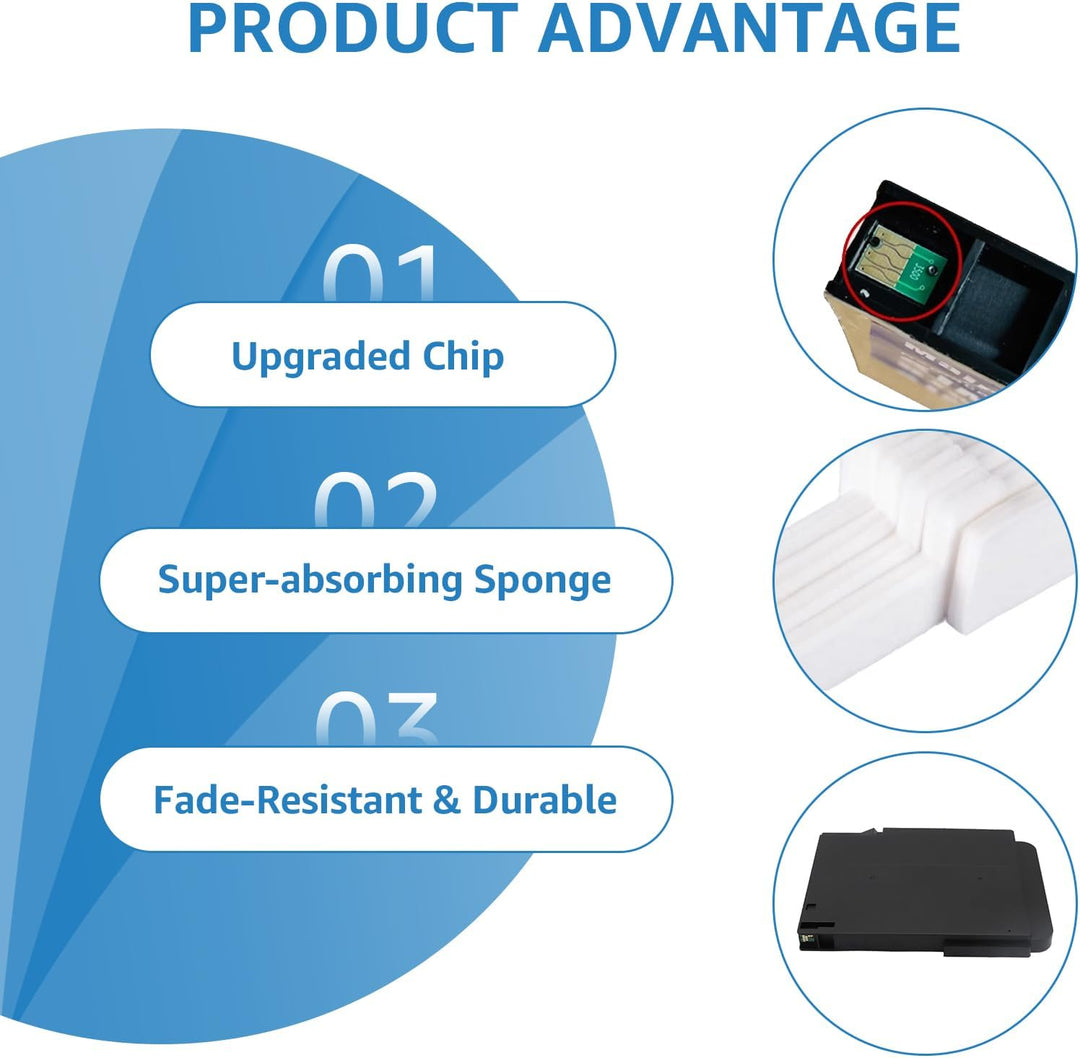 PRODUCT ADVANTAGE

01

Upgraded Chip

02

Super-absorbing Sponge

03

Fade-Resistant & Durable